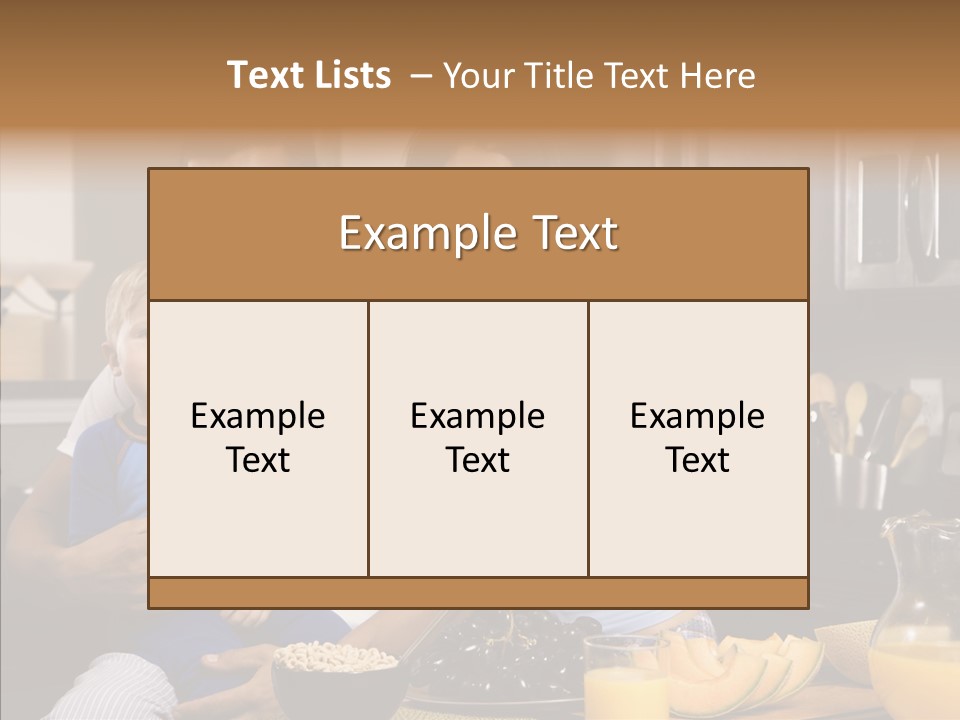 Text Lists – Your Title Text Here

Example Text

Example Text

Example Text

Example Text